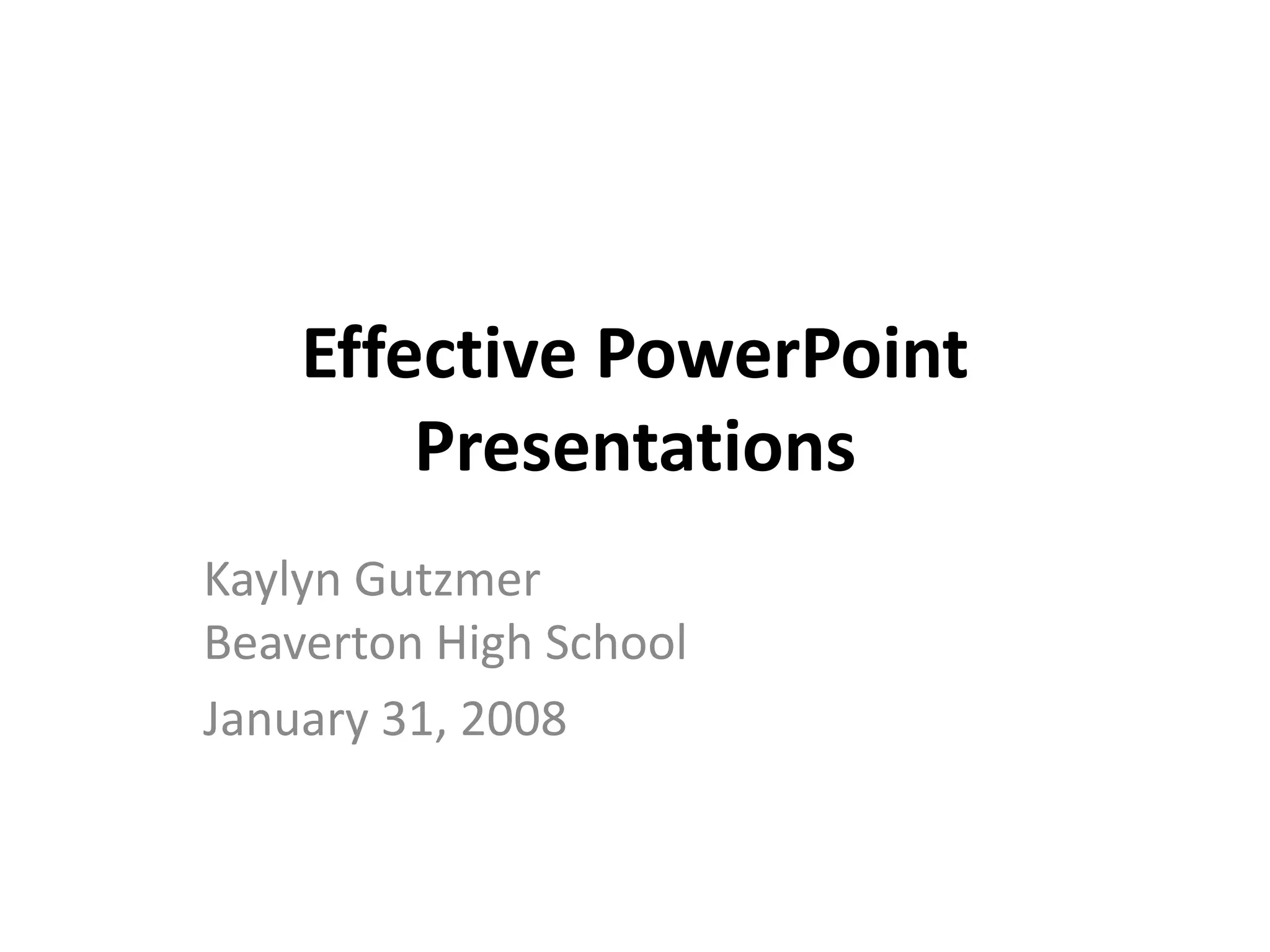 Effective PowerPoint Presentations

Kaylyn Gutzmer
Beaverton High School

January 31, 2008